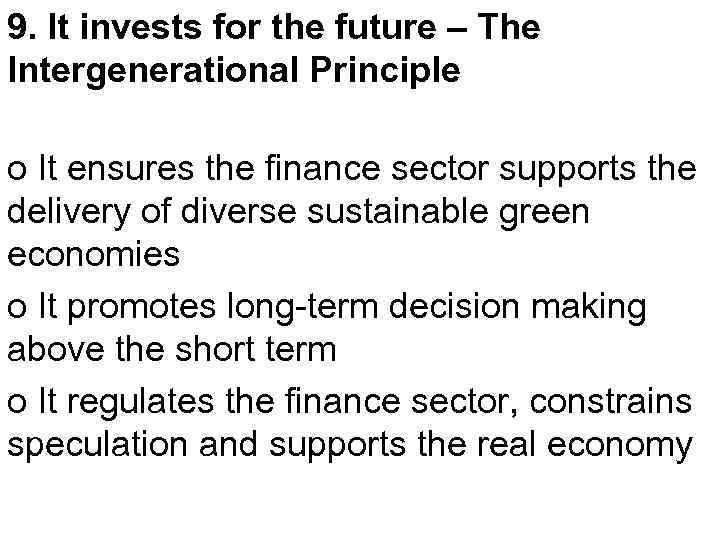 9. It invests for the future – The Intergenerational Principle

o It ensures the finance sector supports the delivery of diverse sustainable green economies

o It promotes long-term decision making above the short term

o It regulates the finance sector, constrains speculation and supports the real economy